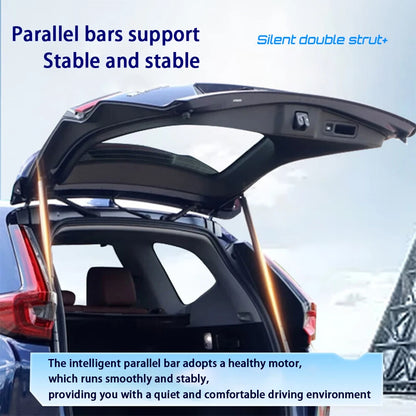 Parallel bars support
Stable and stable

Silent double strut+

The intelligent parallel bar adopts a healthy motor, which runs smoothly and stably, providing you with a quiet and comfortable driving environment